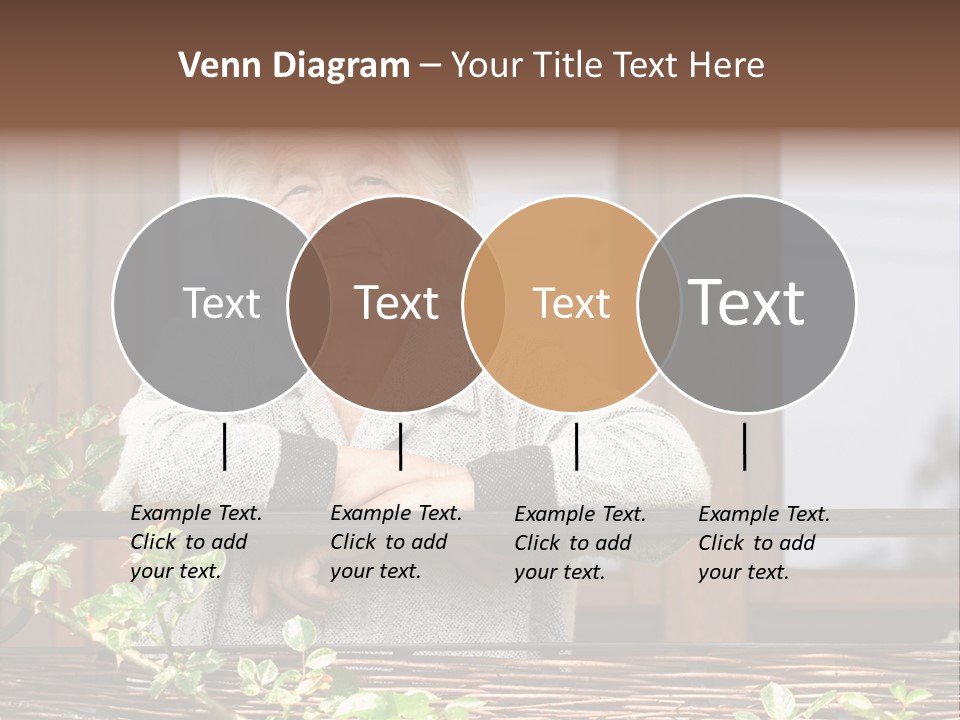 Venn Diagram – Your Title Text Here

Text

Text

Text

Text

Example Text. Click to add your text.

Example Text. Click to add your text.

Example Text. Click to add your text.

Example Text. Click to add your text.